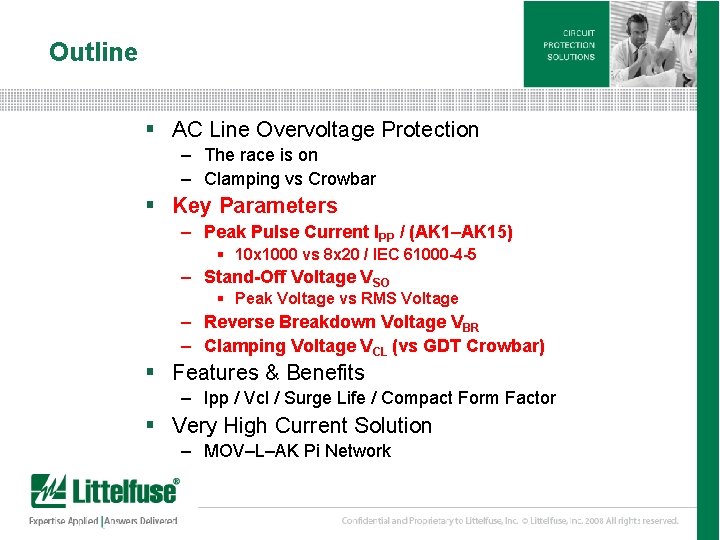 Outline

CIRCUIT PROTECTION SOLUTIONS

▪ AC Line Overvoltage Protection
– The race is on
– Clamping vs Crowbar

▪ Key Parameters
– Peak Pulse Current $I_{PP}$ / (AK1–AK15)
▪ 10x1000 vs 8x20 / IEC 61000-4-5
– Stand-Off Voltage $V_{SO}$
▪ Peak Voltage vs RMS Voltage
– Reverse Breakdown Voltage $V_{BR}$
– Clamping Voltage $V_{CL}$ (vs GDT Crowbar)

▪ Features & Benefits
– Ipp / Vcl / Surge Life / Compact Form Factor

▪ Very High Current Solution
– MOV–L–AK Pi Network

Littelfuse®
Expertise Applied | Answers Delivered

Confidential and Proprietary to Littelfuse, Inc. © Littelfuse, Inc. 2008 All rights reserved.